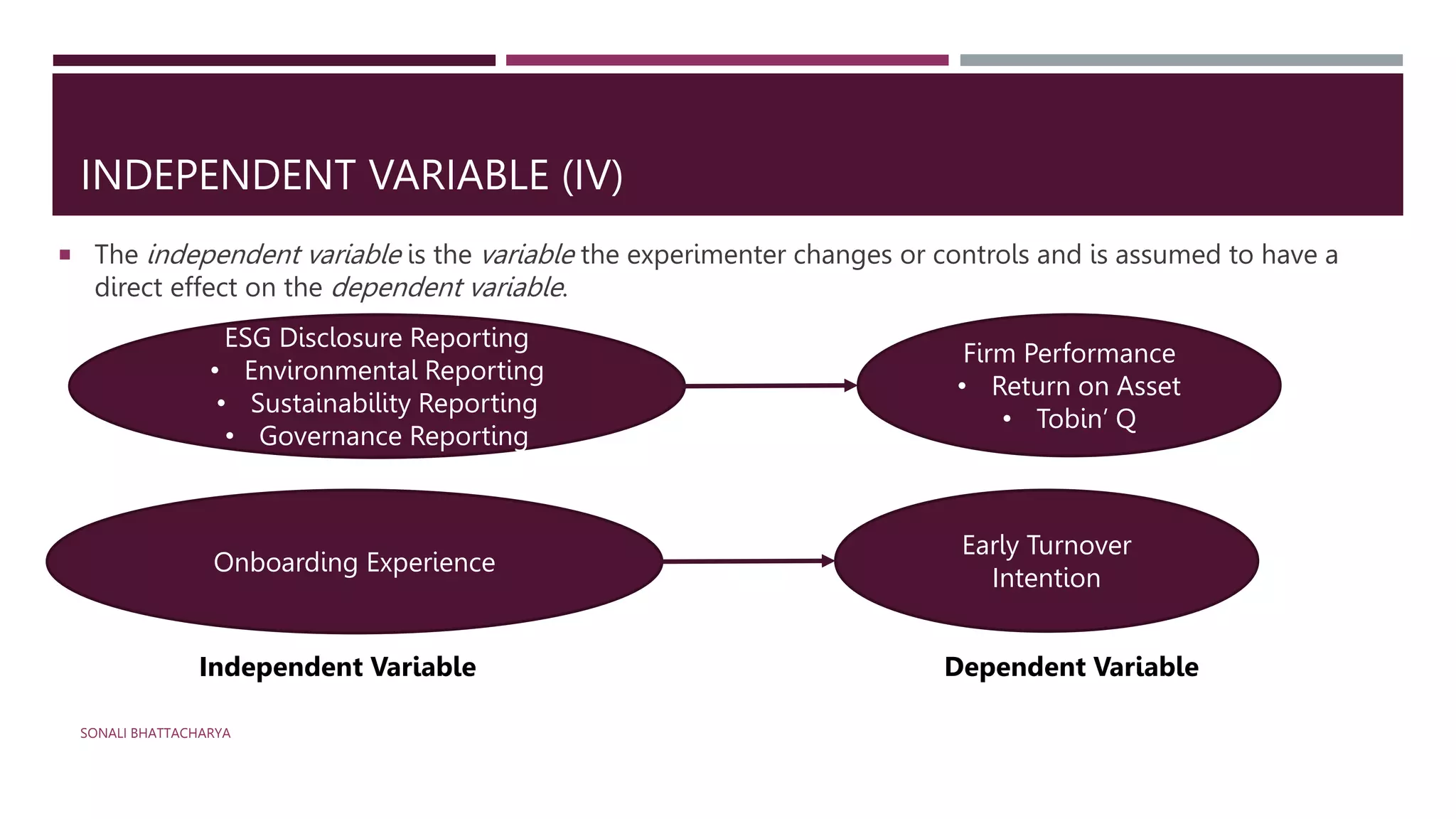 INDEPENDENT VARIABLE (IV)

▪ The independent variable is the variable the experimenter changes or controls and is assumed to have a direct effect on the dependent variable.

ESG Disclosure Reporting
• Environmental Reporting
• Sustainability Reporting
• Governance Reporting

Firm Performance
• Return on Asset
• Tobin' Q

Onboarding Experience

Early Turnover Intention

Independent Variable

Dependent Variable

SONALI BHATTACHARYA